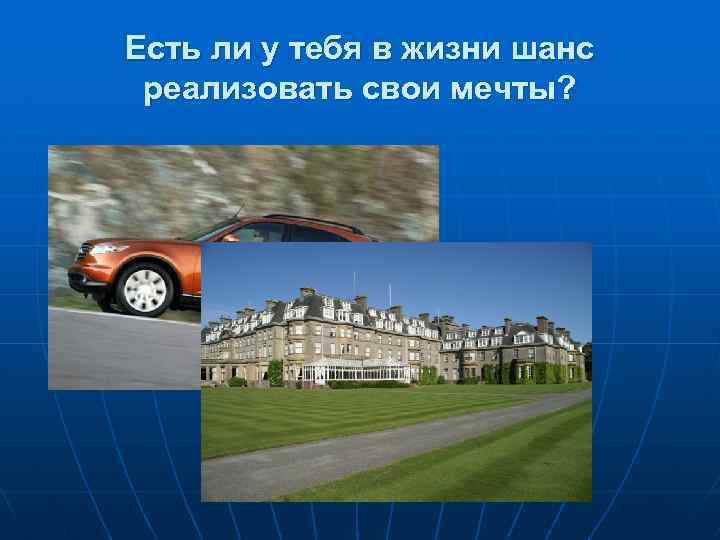 Есть ли у тебя в жизни шанс реализовать свои мечты?